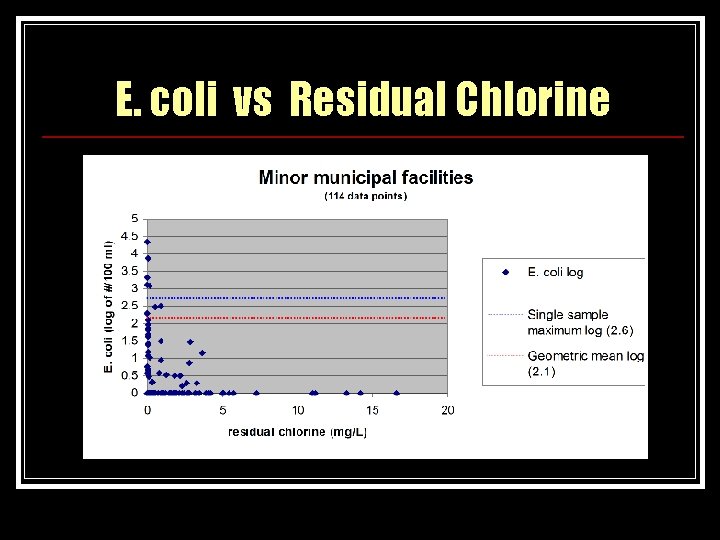 E. coli vs Residual Chlorine

Minor municipal facilities
(114 data points)

E. coli (log of #/100 ml)

5
4.5
4
3.5
3
2.5
2
1.5
1
0.5
0

0
5
10
15
20

residual chlorine (mg/L)

E. coli log

Single sample maximum log (2.6)

Geometric mean log (2.1)